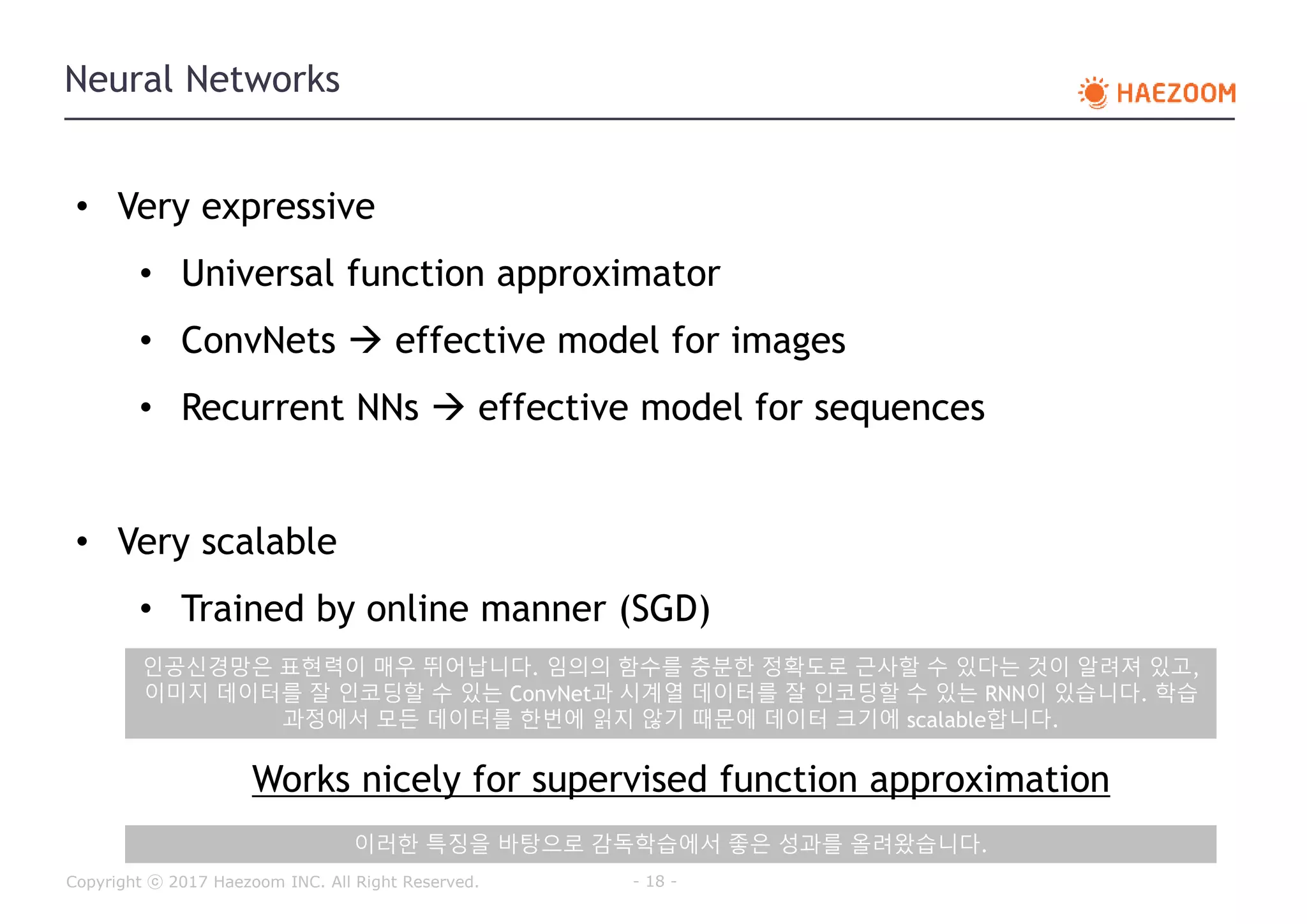 Neural Networks

HAEZOOM

• Very expressive
  • Universal function approximator
  • ConvNets → effective model for images
  • Recurrent NNs → effective model for sequences

• Very scalable
  • Trained by online manner (SGD)

인공신경망은 표현력이 매우 뛰어납니다. 임의의 함수를 충분한 정확도로 근사할 수 있다는 것이 알려져 있고, 이미지 데이터를 잘 인코딩할 수 있는 ConvNet과 시계열 데이터를 잘 인코딩할 수 있는 RNN이 있습니다. 학습 과정에서 모든 데이터를 한번에 읽지 않기 때문에 데이터 크기에 scalable합니다.

Works nicely for supervised function approximation

이러한 특징을 바탕으로 감독학습에서 좋은 성과를 올려왔습니다.

Copyright ⓒ 2017 Haezoom INC. All Right Reserved.

- 18 -